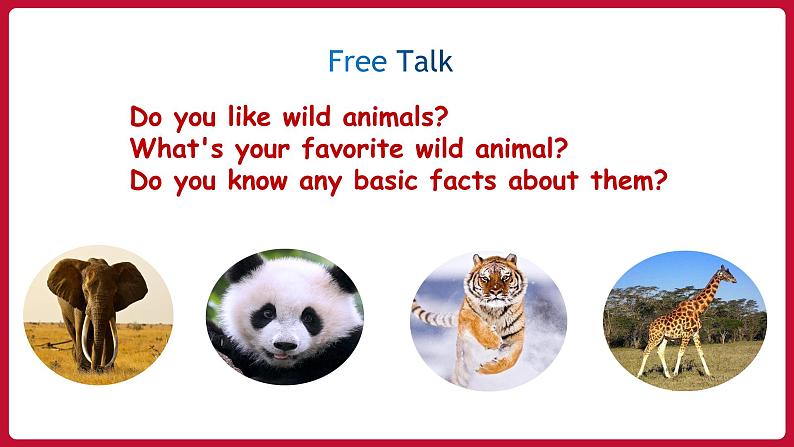 Free Talk

Do you like wild animals?
What's your favorite wild animal?
Do you know any basic facts about them?